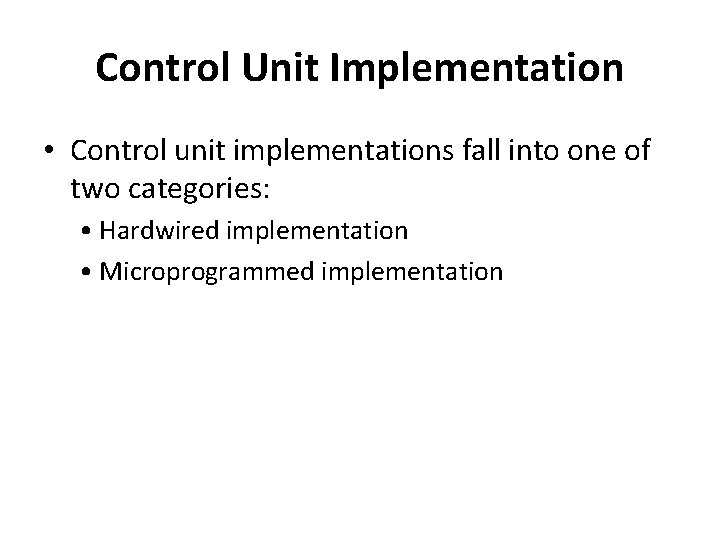 Control Unit Implementation

• Control unit implementations fall into one of two categories:
  • Hardwired implementation
  • Microprogrammed implementation